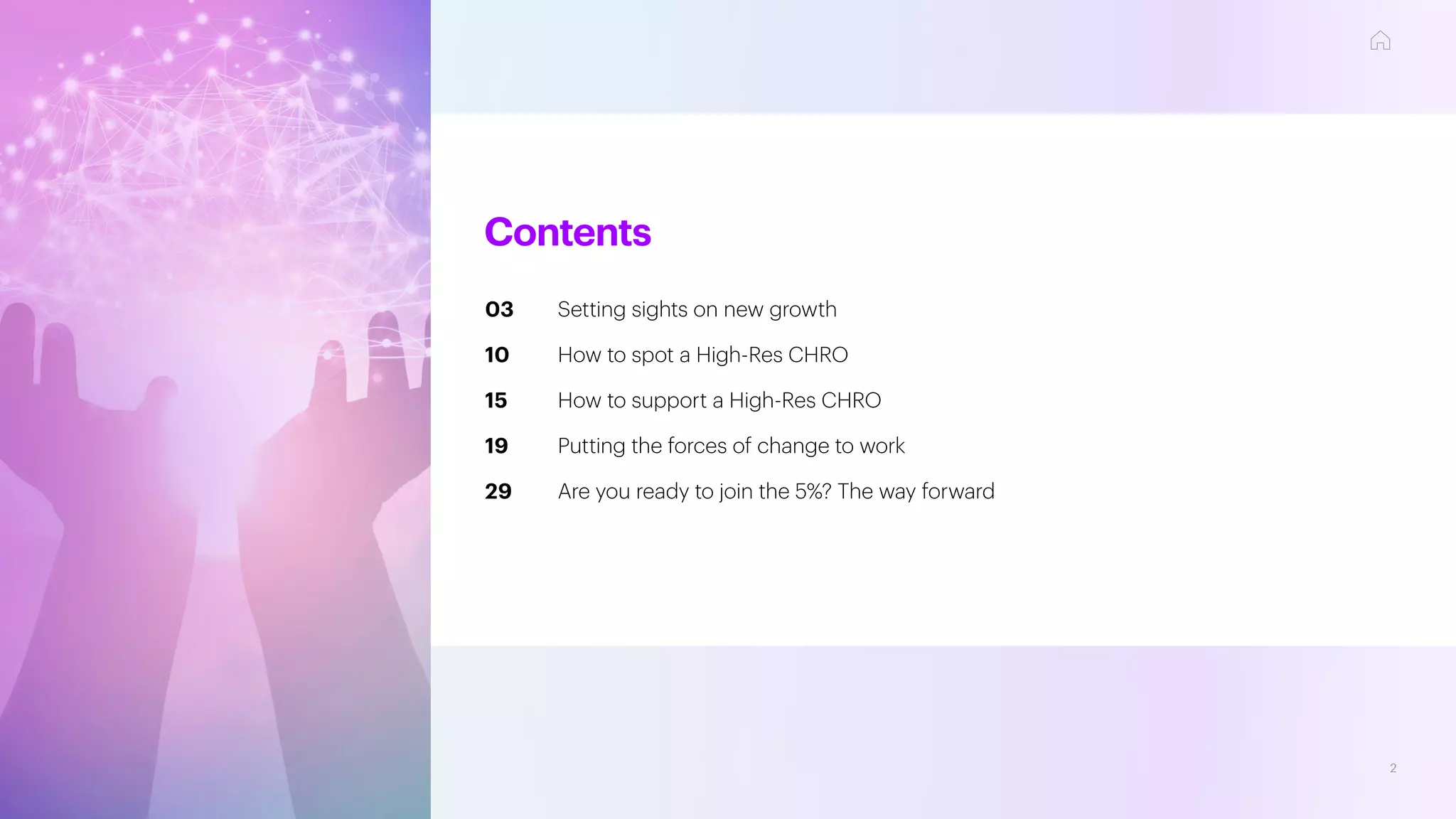 Contents

03 Setting sights on new growth

10 How to spot a High-Res CHRO

15 How to support a High-Res CHRO

19 Putting the forces of change to work

29 Are you ready to join the 5%? The way forward

2